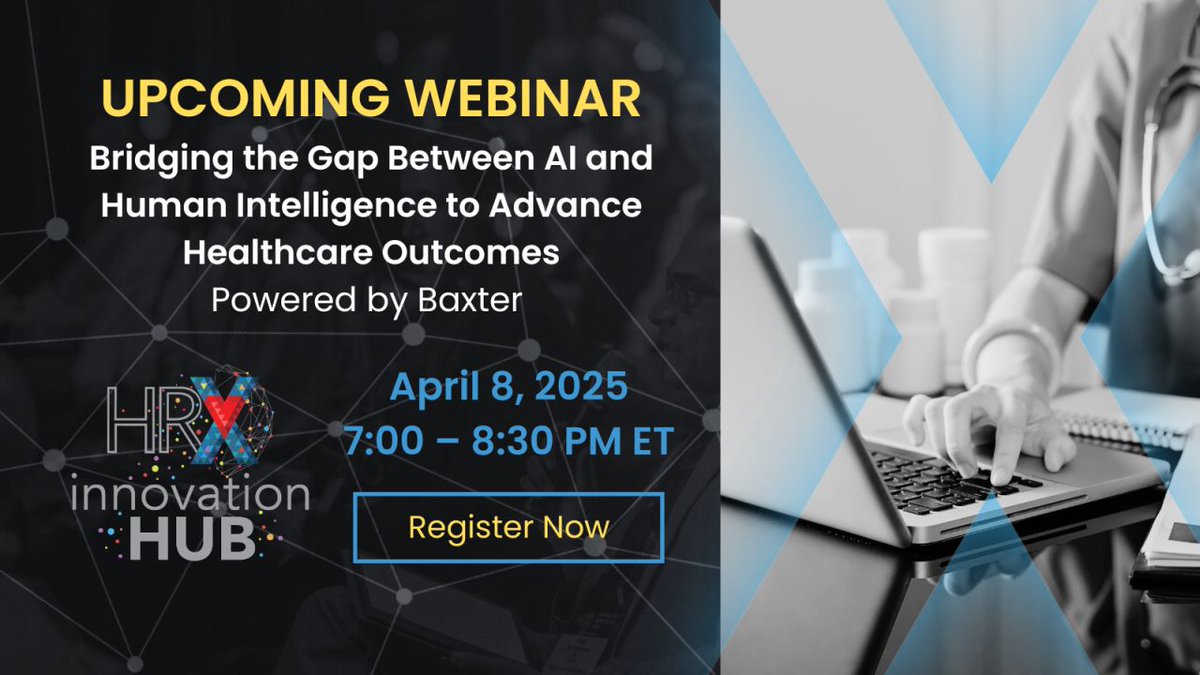 UPCOMING WEBINAR

Bridging the Gap Between AI and Human Intelligence to Advance Healthcare Outcomes

Powered by Baxter

HRX innovation HUB

April 8, 2025

7:00 – 8:30 PM ET

Register Now